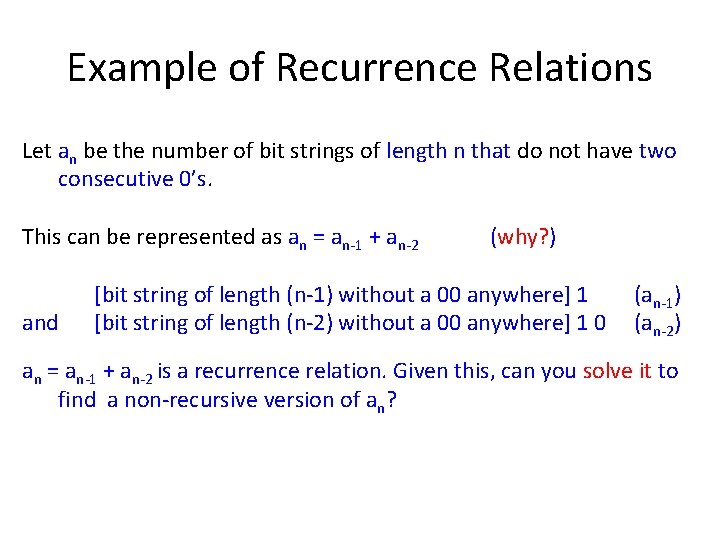 Example of Recurrence Relations

Let $a_n$ be the number of bit strings of length n that do not have two consecutive 0's.

This can be represented as $a_n = a_{n-1} + a_{n-2}$ (why?)

[bit string of length (n-1) without a 00 anywhere] 1 ($a_{n-1}$)
and [bit string of length (n-2) without a 00 anywhere] 1 0 ($a_{n-2}$)

$a_n = a_{n-1} + a_{n-2}$ is a recurrence relation. Given this, can you solve it to find a non-recursive version of $a_n$?